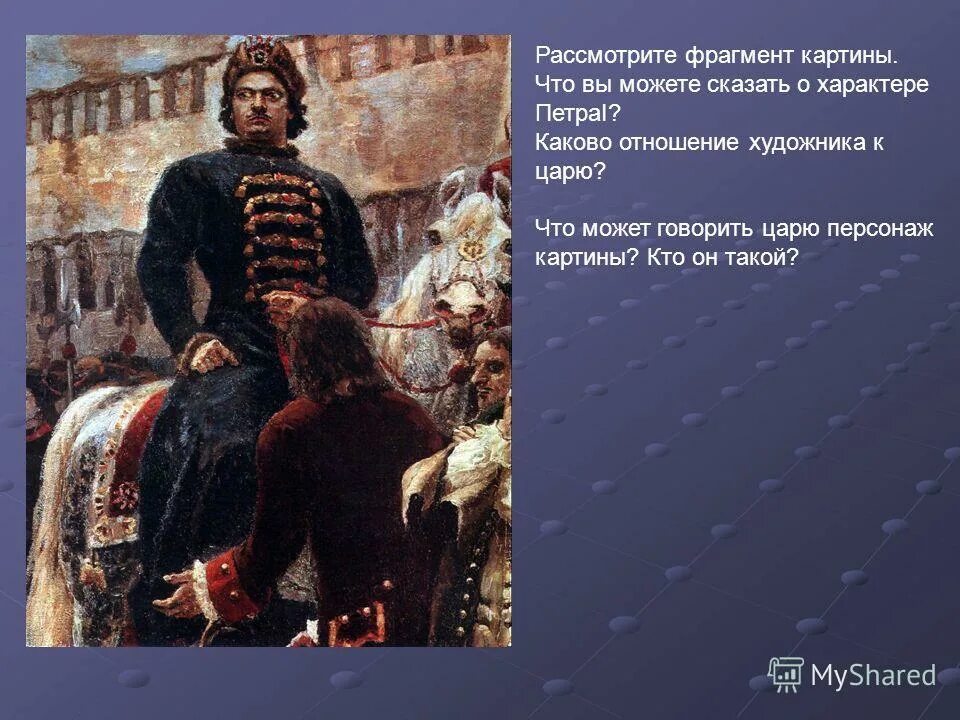 Рассмотрите фрагмент картины. Что вы можете сказать о характере ПетраI? Каково отношение художника к царю?

Что может говорить царю персонаж картины? Кто он такой?

MyShared